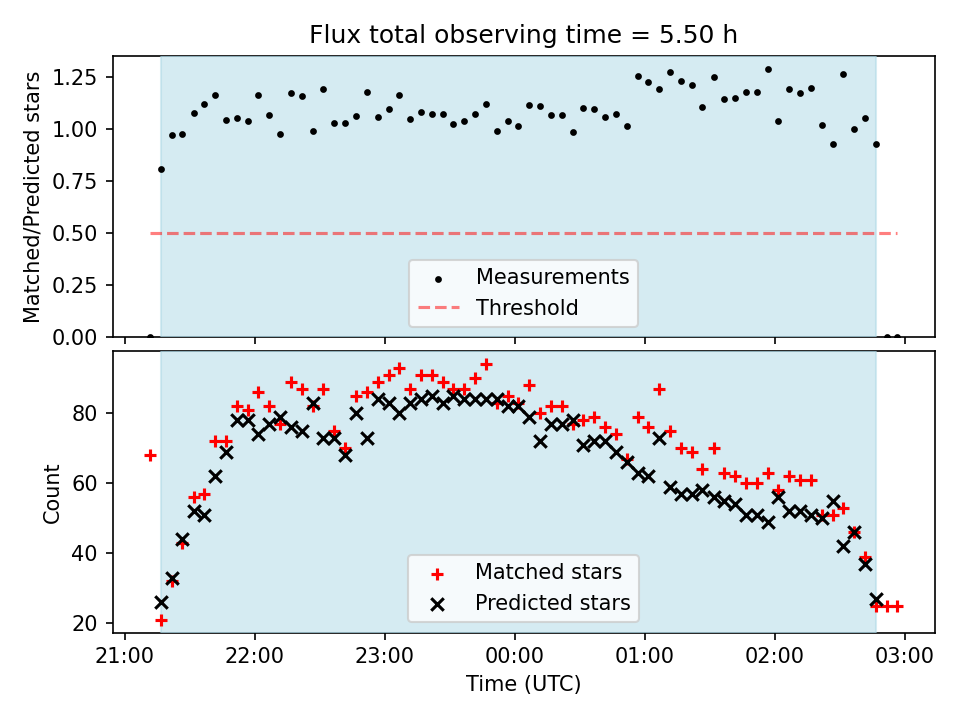 Flux total observing time = 5.50 h

Matched/Predicted stars

1.25
1.00
0.75
0.50
0.25
0.00

Measurements
Threshold

Count

80
60
40
20

Matched stars
Predicted stars

21:00
22:00
23:00
00:00
01:00
02:00
03:00

Time (UTC)